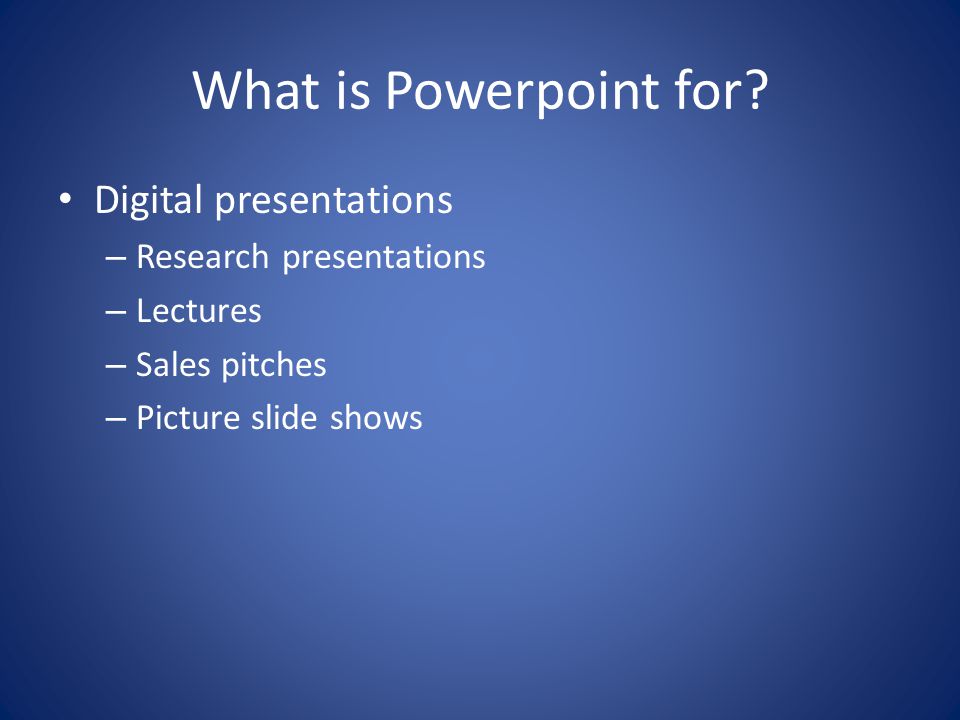 What is Powerpoint for?

• Digital presentations
– Research presentations
– Lectures
– Sales pitches
– Picture slide shows